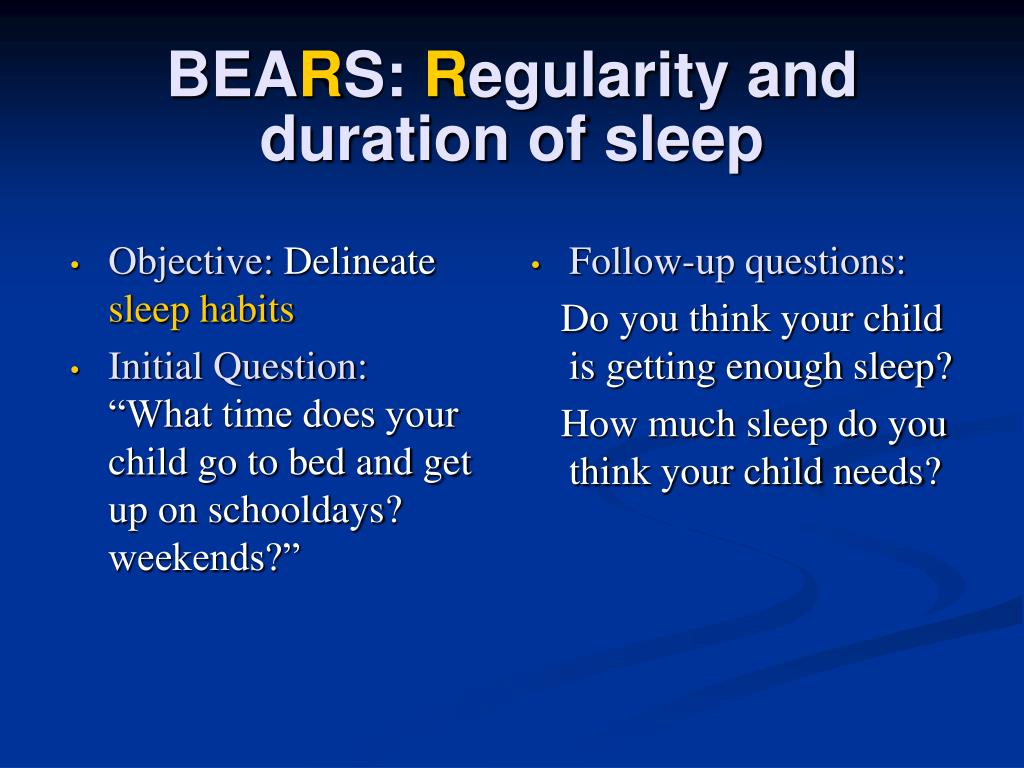 BEARS: Regularity and duration of sleep

• Objective: Delineate sleep habits
• Initial Question: “What time does your child go to bed and get up on schooldays? weekends?”

• Follow-up questions:
Do you think your child is getting enough sleep?
How much sleep do you think your child needs?